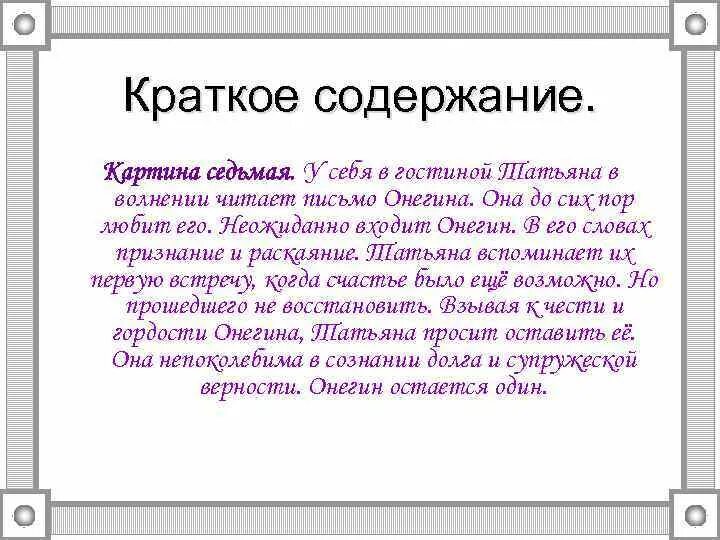 Краткое содержание.

Картина седьмая. У себя в гостиной Татьяна в волнении читает письмо Онегина. Она до сих пор любит его. Неожиданно входит Онегин. В его словах признание и раскаяние. Татьяна вспоминает их первую встречу, когда счастье было ещё возможно. Но прошедшего не восстановить. Взывая к чести и гордости Онегина, Татьяна просит оставить её. Она непоколебима в сознании долга и супружеской верности. Онегин остается один.